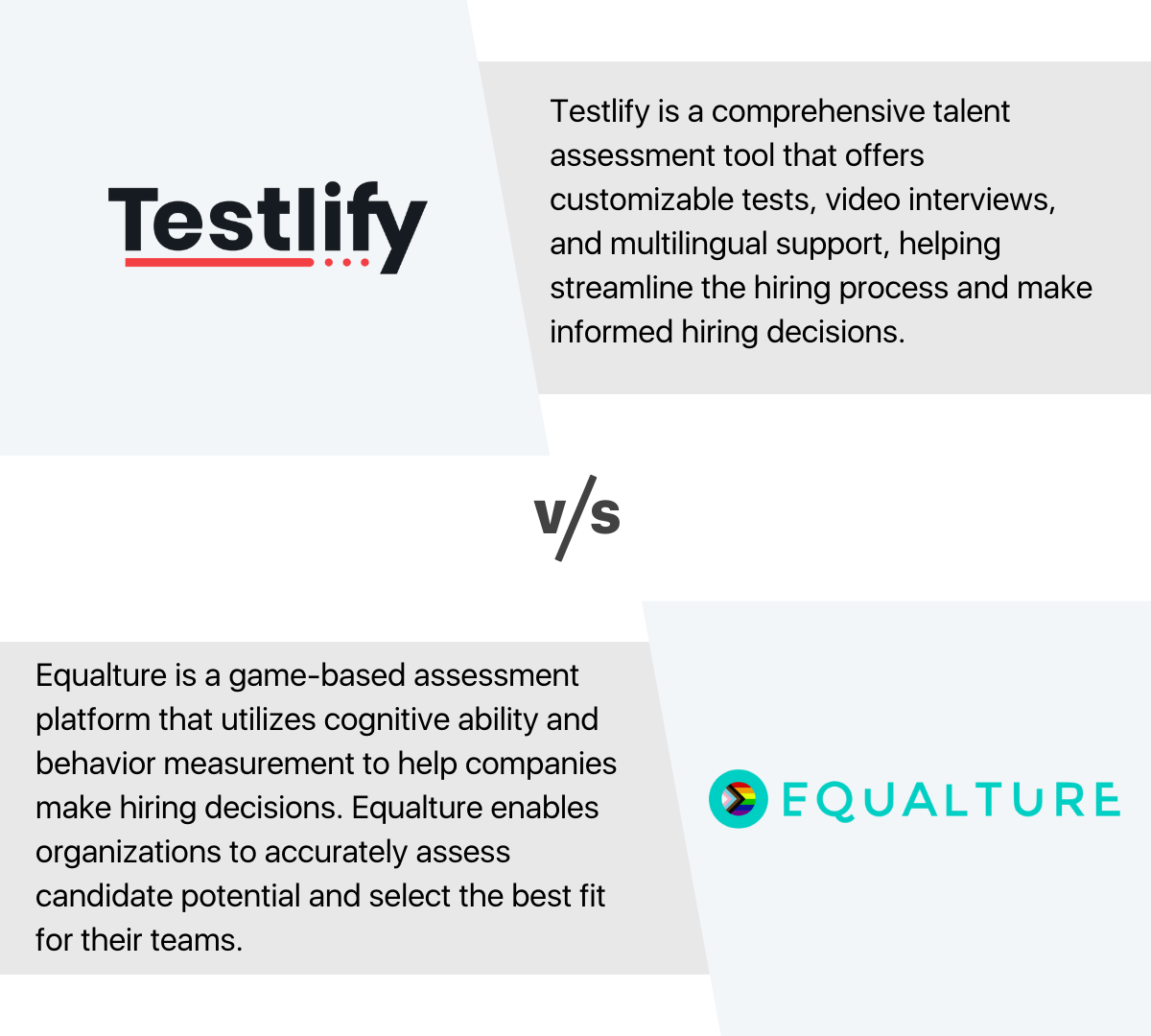 Testlify

Testlify is a comprehensive talent assessment tool that offers customizable tests, video interviews, and multilingual support, helping streamline the hiring process and make informed hiring decisions.

v/s

Equalture is a game-based assessment platform that utilizes cognitive ability and behavior measurement to help companies make hiring decisions. Equalture enables organizations to accurately assess candidate potential and select the best fit for their teams.

EQUALTURE